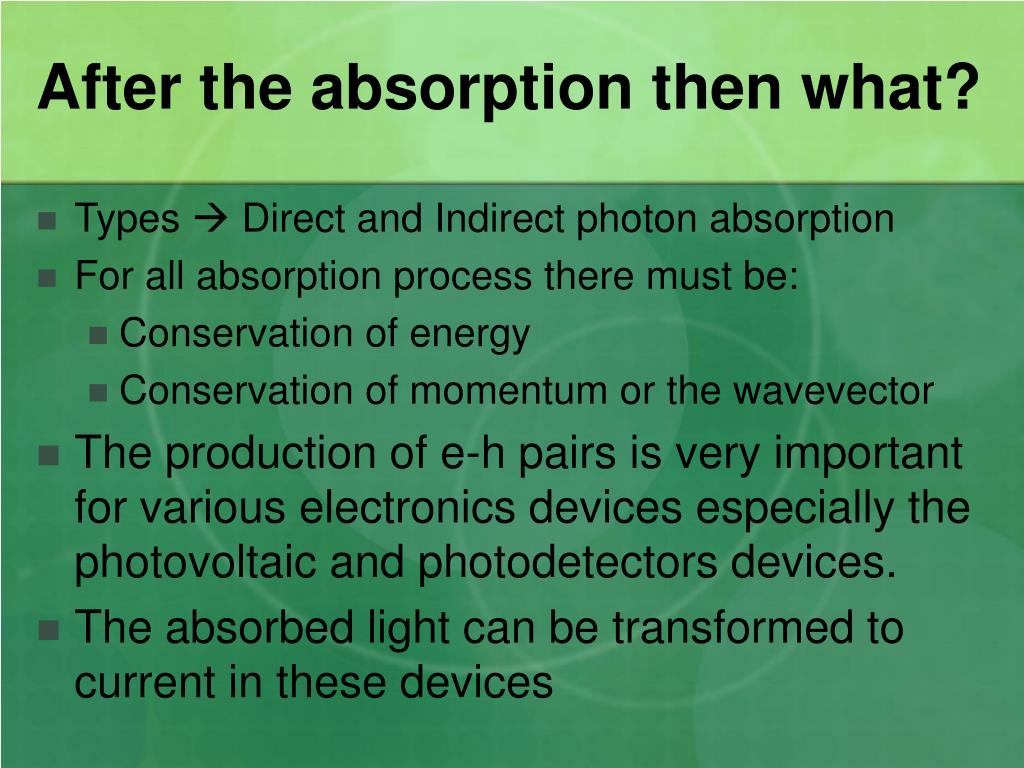 After the absorption then what?

- Types → Direct and Indirect photon absorption
- For all absorption process there must be:
  - Conservation of energy
  - Conservation of momentum or the wavevector
- The production of e-h pairs is very important for various electronics devices especially the photovoltaic and photodetectors devices.
- The absorbed light can be transformed to current in these devices